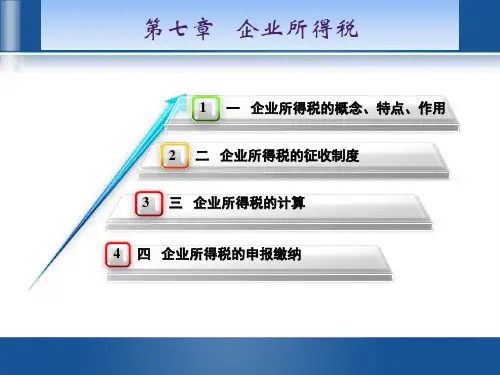 第七章 企业所得税

1 一 企业所得税的概念、特点、作用

2 二 企业所得税的征收制度

3 三 企业所得税的计算

4 四 企业所得税的申报缴纳